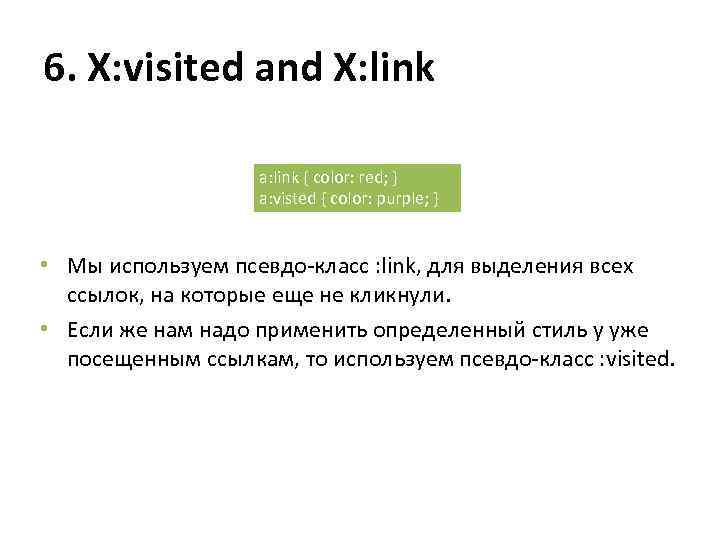 6. X:visited and X:link

a:link { color: red; }
a:visted { color: purple; }

• Мы используем псевдо-класс :link, для выделения всех ссылок, на которые еще не кликнули.
• Если же нам надо применить определенный стиль у уже посещенным ссылкам, то используем псевдо-класс :visited.